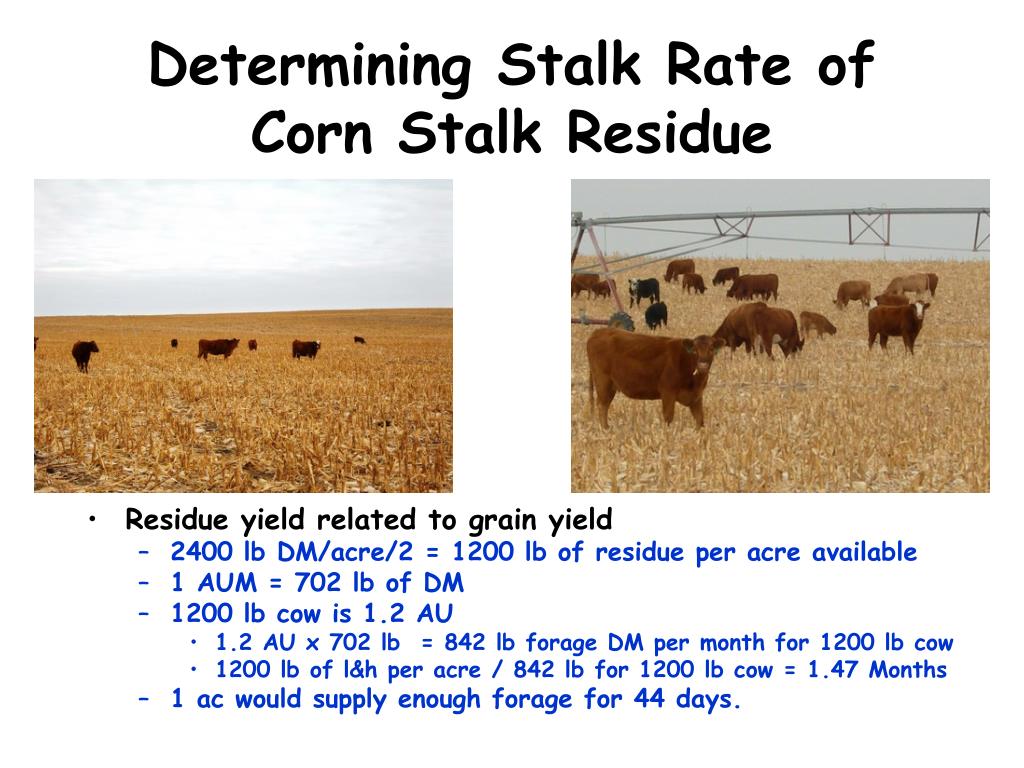 Determining Stalk Rate of Corn Stalk Residue

• Residue yield related to grain yield
  – 2400 lb DM/acre/2 = 1200 lb of residue per acre available
  – 1 AUM = 702 lb of DM
  – 1200 lb cow is 1.2 AU
    • 1.2 AU x 702 lb = 842 lb forage DM per month for 1200 lb cow
    • 1200 lb of l&h per acre / 842 lb for 1200 lb cow = 1.47 Months
  – 1 ac would supply enough forage for 44 days.